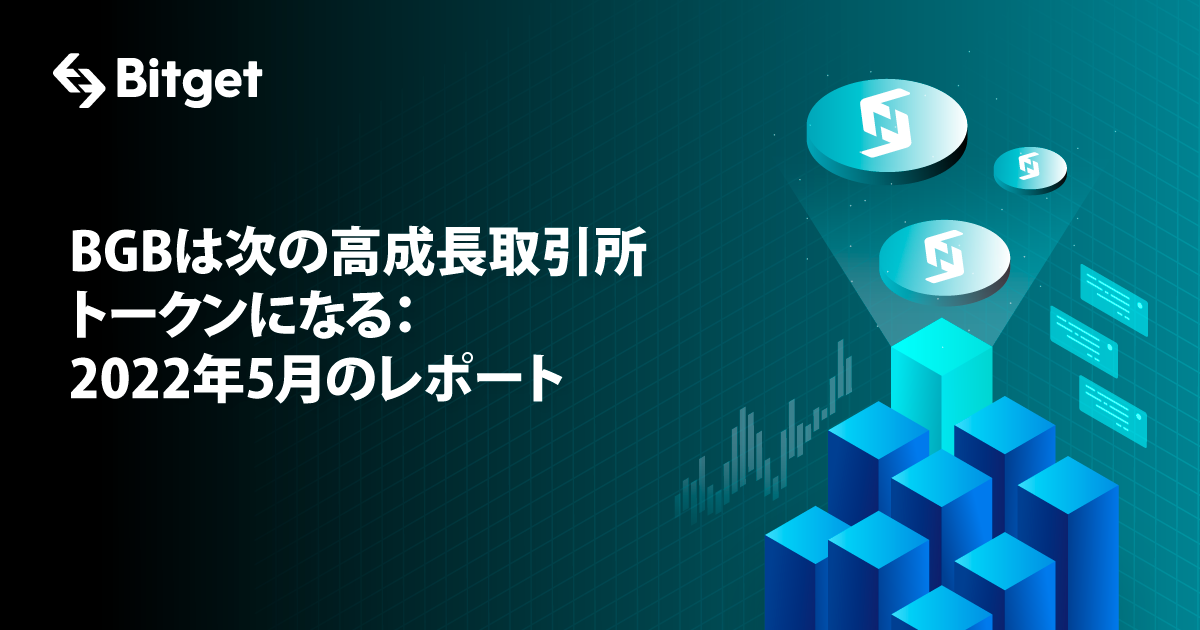 Bitget

BGBは次の高成長取引所トークンになる：2022年5月のレポート